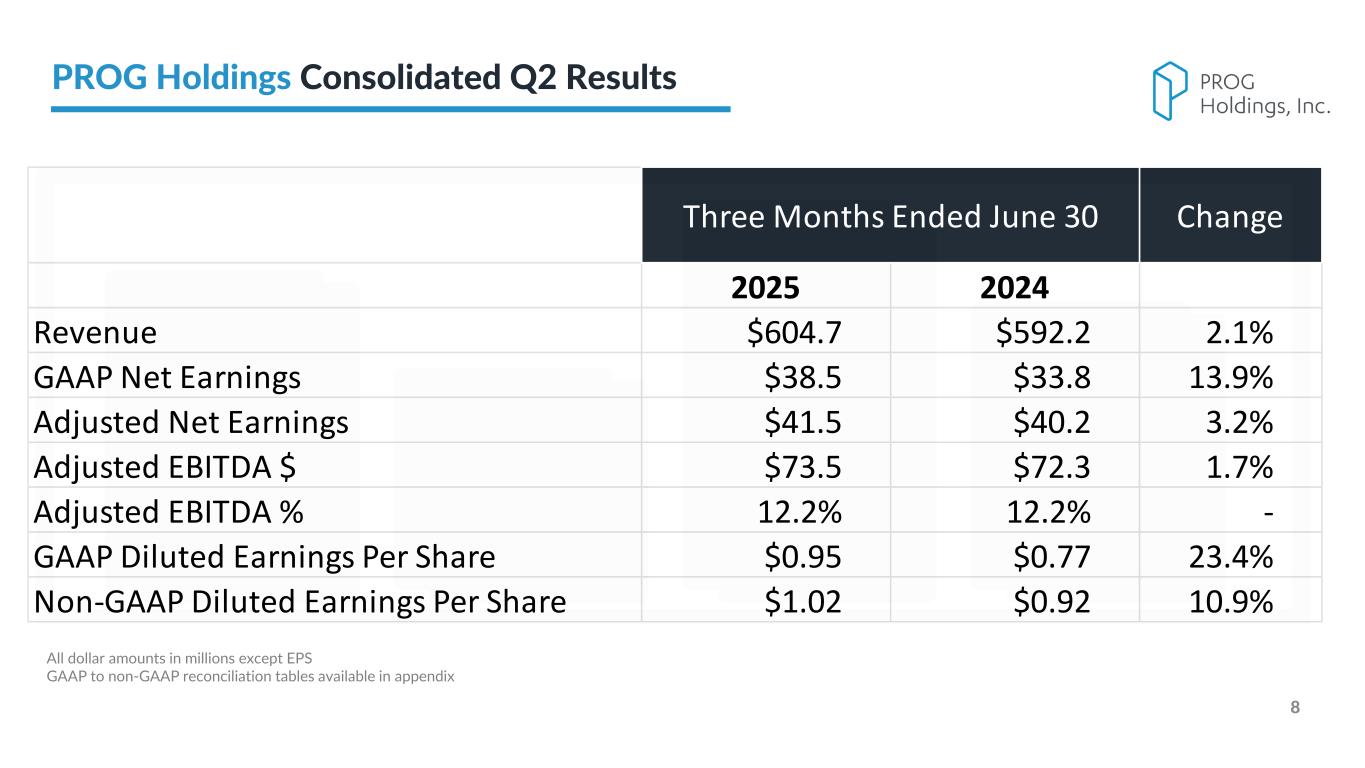 PROG Holdings Consolidated Q2 Results

PROG Holdings, Inc.

| | Three Months Ended June 30 | | Change |
|---|---|---|---|
| | 2025 | 2024 | |
| Revenue | \$604.7 | \$592.2 | 2.1% |
| GAAP Net Earnings | \$38.5 | \$33.8 | 13.9% |
| Adjusted Net Earnings | \$41.5 | \$40.2 | 3.2% |
| Adjusted EBITDA \$ | \$73.5 | \$72.3 | 1.7% |
| Adjusted EBITDA % | 12.2% | 12.2% | - |
| GAAP Diluted Earnings Per Share | \$0.95 | \$0.77 | 23.4% |
| Non-GAAP Diluted Earnings Per Share | \$1.02 | \$0.92 | 10.9% |

All dollar amounts in millions except EPS
GAAP to non-GAAP reconciliation tables available in appendix

8